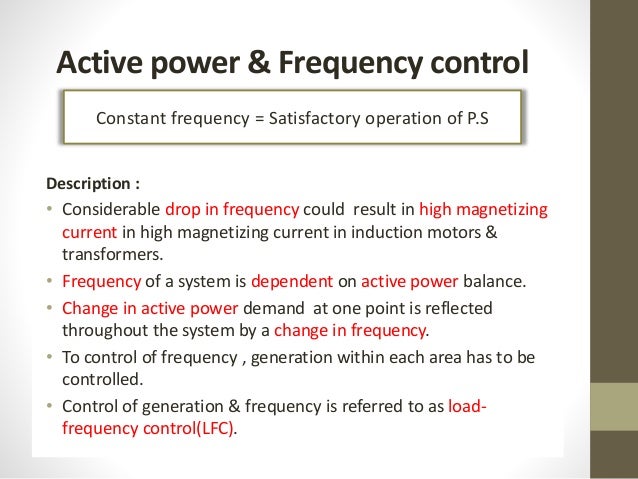 Active power & Frequency control

Constant frequency = Satisfactory operation of P.S

Description :

• Considerable drop in frequency could result in high magnetizing current in high magnetizing current in induction motors & transformers.

• Frequency of a system is dependent on active power balance.

• Change in active power demand at one point is reflected throughout the system by a change in frequency.

• To control of frequency , generation within each area has to be controlled.

• Control of generation & frequency is referred to as load-frequency control(LFC).